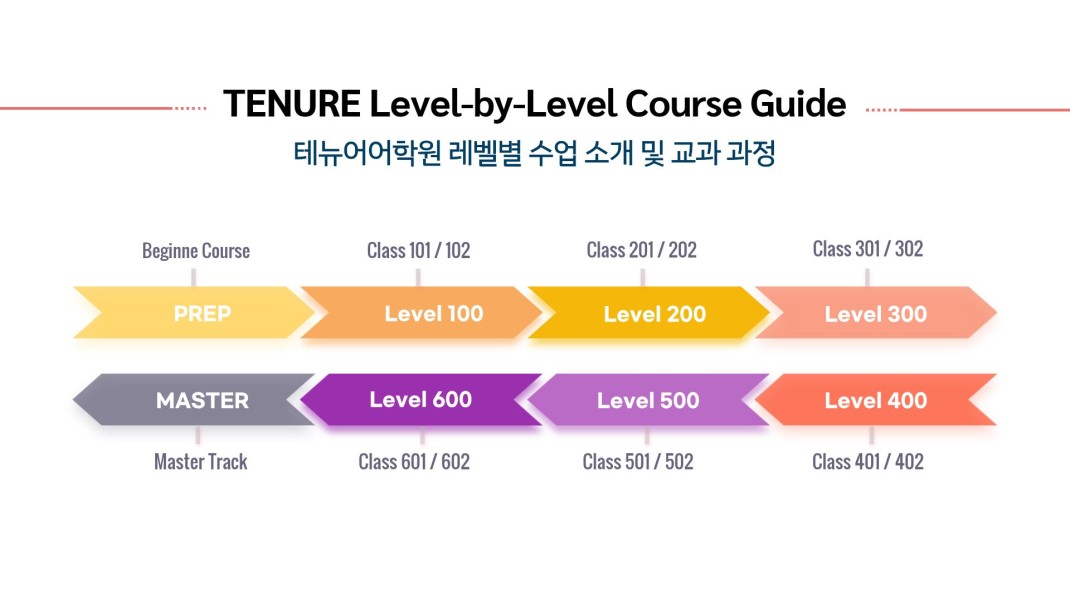 TENURE Level-by-Level Course Guide
테뉴어어학원 레벨별 수업 소개 및 교과 과정

Beginne Course
PREP

Class 101 / 102
Level 100

Class 201 / 202
Level 200

Class 301 / 302
Level 300

MASTER
Master Track

Level 600
Class 601 / 602

Level 500
Class 501 / 502

Level 400
Class 401 / 402